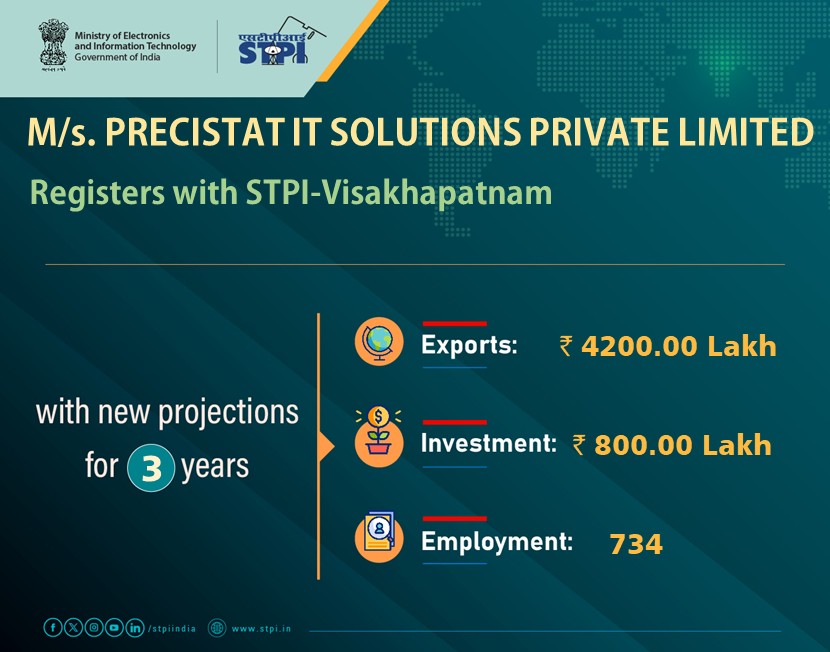 सत्यमेव जयते

Ministry of Electronics and Information Technology
Government of India

एसटीपीआई
STPI

M/s. PRECISTAT IT SOLUTIONS PRIVATE LIMITED

Registers with STPI-Visakhapatnam

with new projections for 3 years

Exports: ₹ 4200.00 Lakh

Investment: ₹ 800.00 Lakh

Employment: 734

/stpiindia www.stpi.in